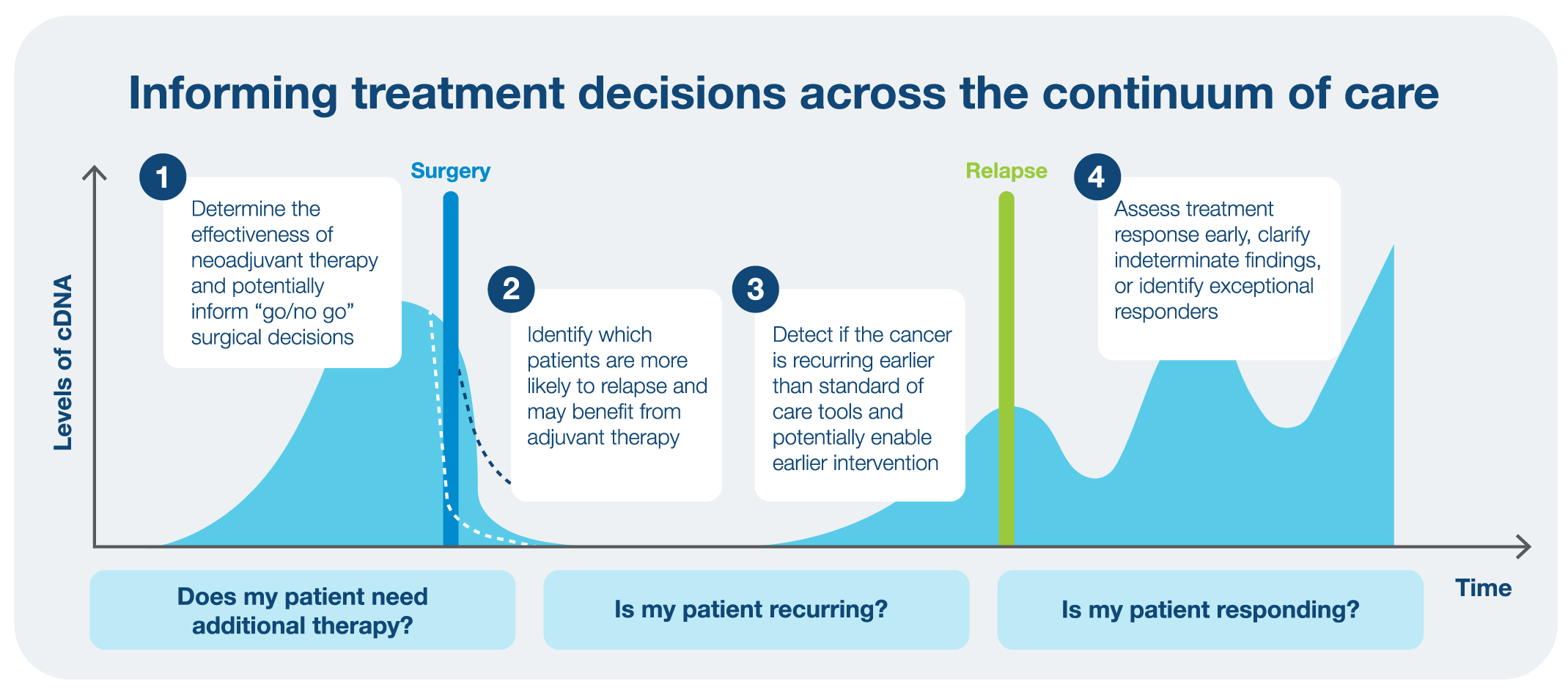 Informing treatment decisions across the continuum of care

Levels of cDNA

1
Determine the effectiveness of neoadjuvant therapy and potentially inform “go/no go” surgical decisions

Surgery

2
Identify which patients are more likely to relapse and may benefit from adjuvant therapy

3
Detect if the cancer is recurring earlier than standard of care tools and potentially enable earlier intervention

Relapse

4
Assess treatment response early, clarify indeterminate findings, or identify exceptional responders

Time

Does my patient need additional therapy?

Is my patient recurring?

Is my patient responding?